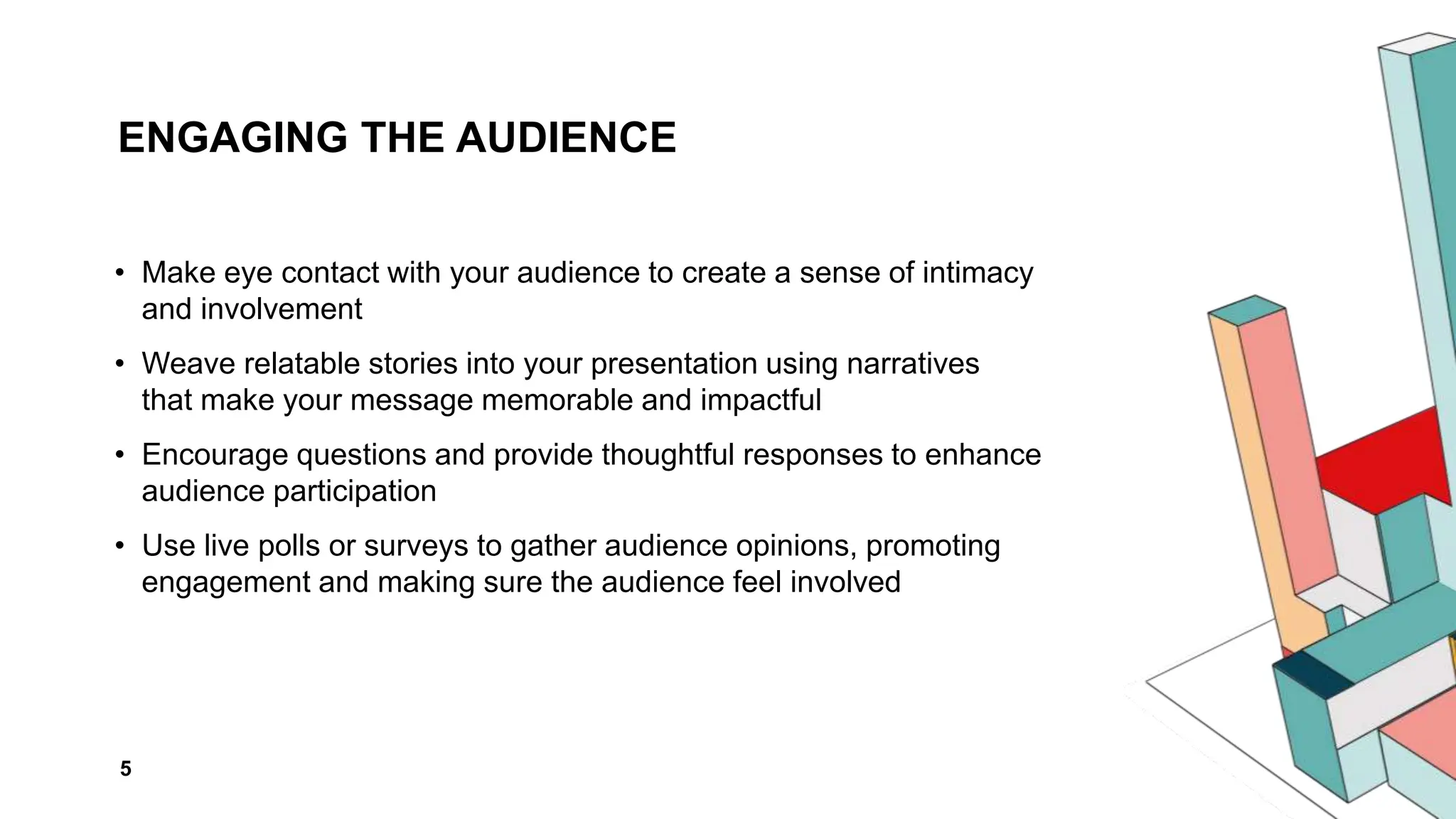 ENGAGING THE AUDIENCE

• Make eye contact with your audience to create a sense of intimacy and involvement

• Weave relatable stories into your presentation using narratives that make your message memorable and impactful

• Encourage questions and provide thoughtful responses to enhance audience participation

• Use live polls or surveys to gather audience opinions, promoting engagement and making sure the audience feel involved

5